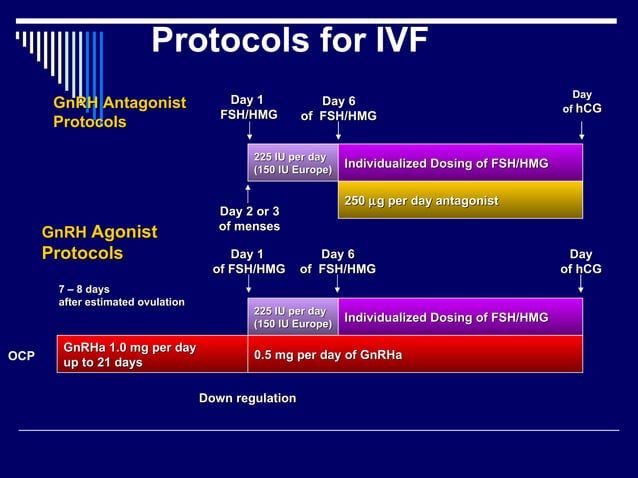 Protocols for IVF

GnRH Antagonist Protocols

Day 1 FSH/HMG

Day 6 of FSH/HMG

Day of hCG

225 IU per day (150 IU Europe)

Individualized Dosing of FSH/HMG

250 $\mu$g per day antagonist

Day 2 or 3 of menses

GnRH Agonist Protocols

Day 1 of FSH/HMG

Day 6 of FSH/HMG

Day of hCG

7 – 8 days after estimated ovulation

225 IU per day (150 IU Europe)

Individualized Dosing of FSH/HMG

OCP

GnRHa 1.0 mg per day up to 21 days

0.5 mg per day of GnRHa

Down regulation